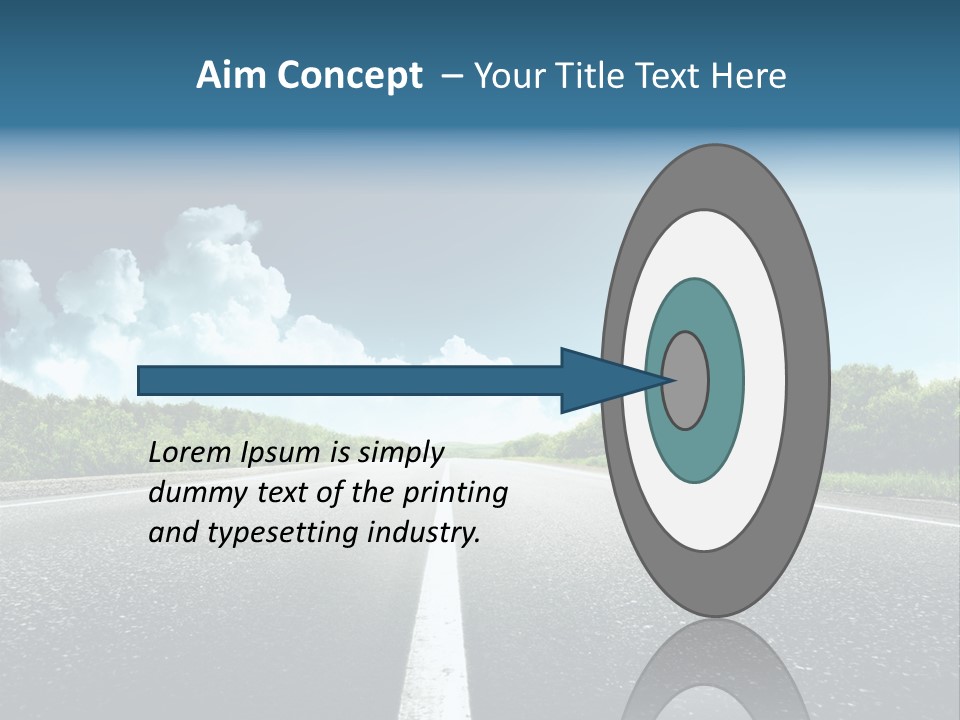 Aim Concept – Your Title Text Here

Lorem Ipsum is simply dummy text of the printing and typesetting industry.